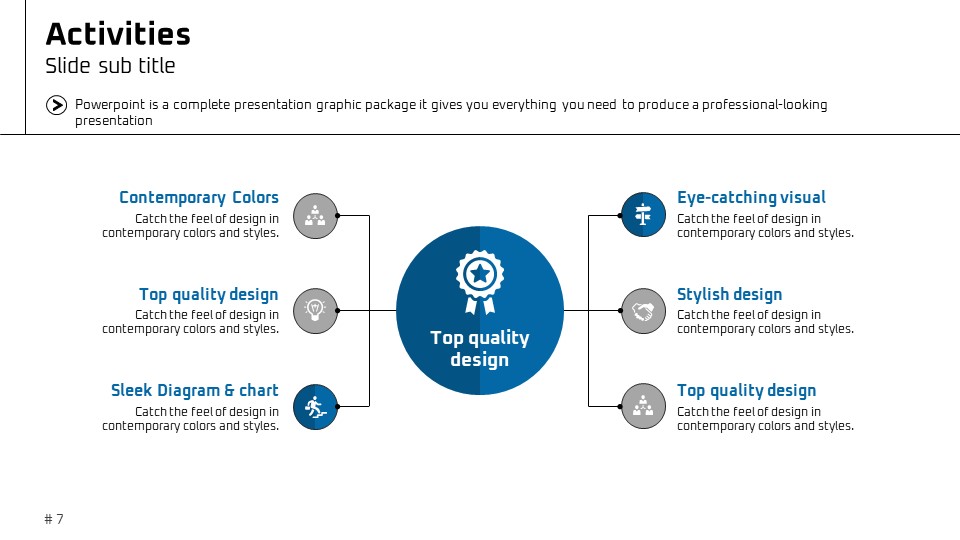 Activities
Slide sub title

Powerpoint is a complete presentation graphic package it gives you everything you need to produce a professional-looking presentation

Contemporary Colors
Catch the feel of design in contemporary colors and styles.

Top quality design
Catch the feel of design in contemporary colors and styles.

Sleek Diagram & chart
Catch the feel of design in contemporary colors and styles.

Top quality design

Eye-catching visual
Catch the feel of design in contemporary colors and styles.

Stylish design
Catch the feel of design in contemporary colors and styles.

Top quality design
Catch the feel of design in contemporary colors and styles.

# 7